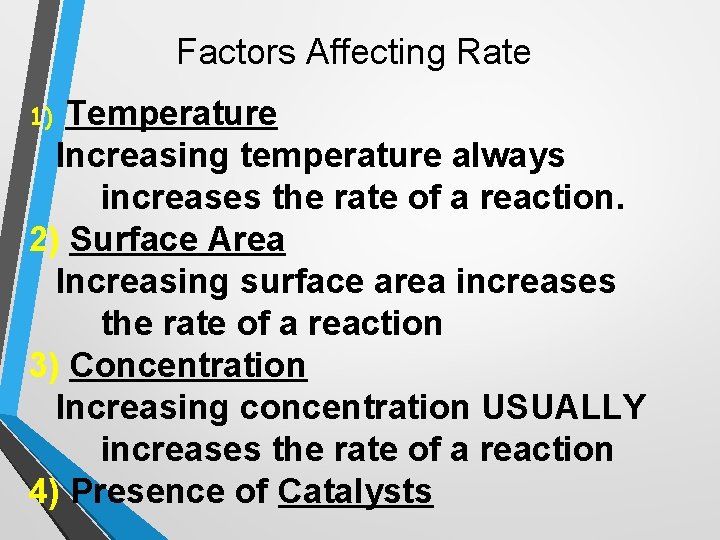 Factors Affecting Rate

1) Temperature
Increasing temperature always increases the rate of a reaction.

2) Surface Area
Increasing surface area increases the rate of a reaction

3) Concentration
Increasing concentration USUALLY increases the rate of a reaction

4) Presence of Catalysts